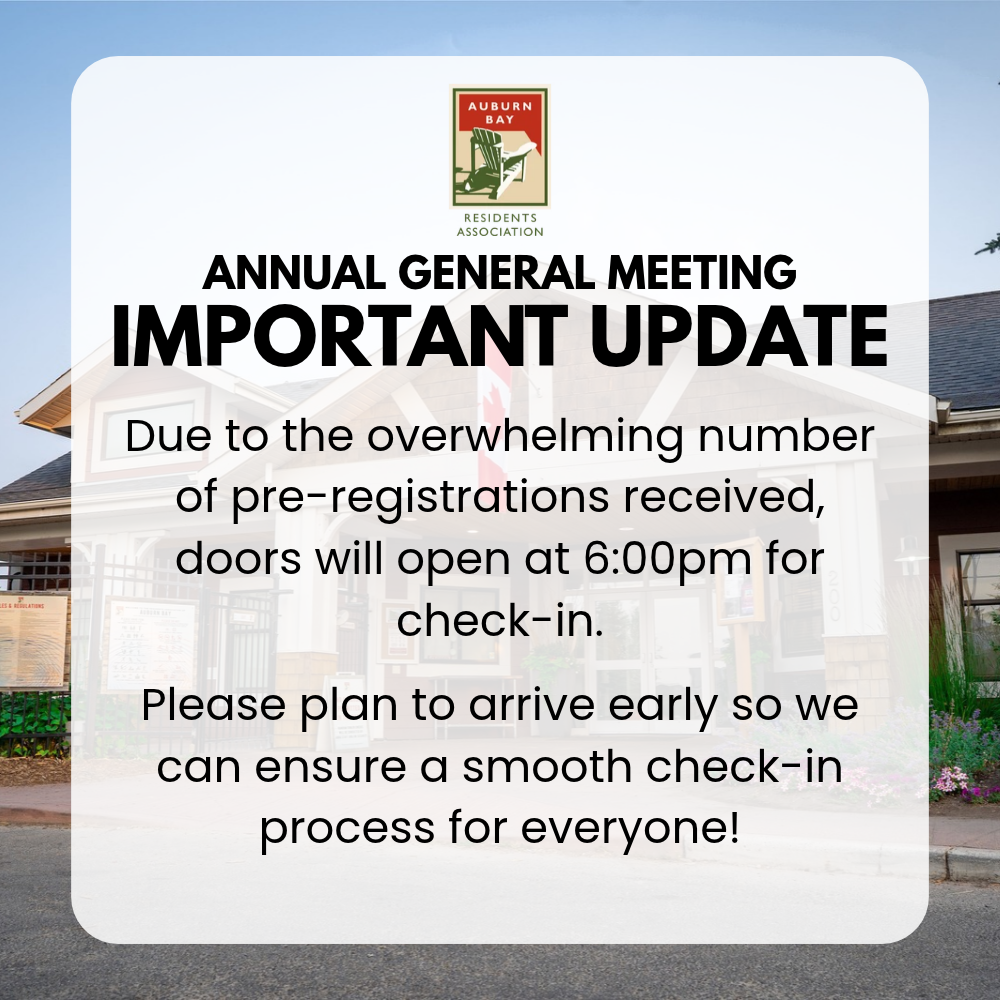 AUBURN BAY
RESIDENTS ASSOCIATION

ANNUAL GENERAL MEETING
IMPORTANT UPDATE

Due to the overwhelming number of pre-registrations received, doors will open at 6:00pm for check-in.

Please plan to arrive early so we can ensure a smooth check-in process for everyone!